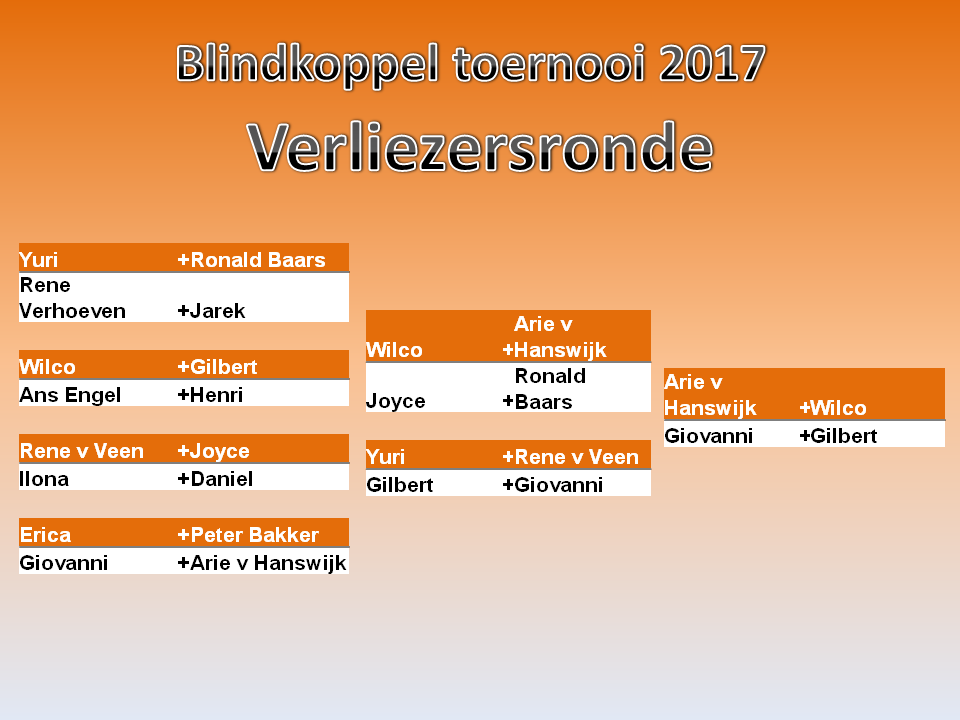 Blindkoppel toernooi 2017

Verliezersronde

| Yuri | +Ronald Baars |
|---|---|
| Rene Verhoeven | +Jarek |

| Wilco | +Gilbert |
|---|---|
| Ans Engel | +Henri |

| Rene v Veen | +Joyce |
|---|---|
| Ilona | +Daniel |

| Erica | +Peter Bakker |
|---|---|
| Giovanni | +Arie v Hanswijk |

| Wilco | Arie v +Hanswijk |
|---|---|
| Joyce | Ronald +Baars |

| Yuri | +Rene v Veen |
|---|---|
| Gilbert | +Giovanni |

| Arie v Hanswijk | +Wilco |
|---|---|
| Giovanni | +Gilbert |